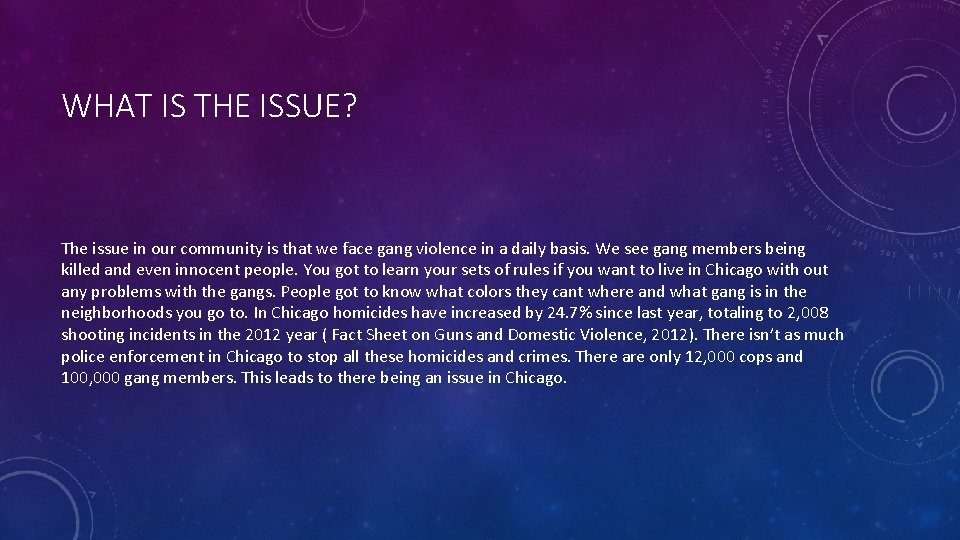 WHAT IS THE ISSUE?

The issue in our community is that we face gang violence in a daily basis. We see gang members being killed and even innocent people. You got to learn your sets of rules if you want to live in Chicago with out any problems with the gangs. People got to know what colors they cant where and what gang is in the neighborhoods you go to. In Chicago homicides have increased by 24.7% since last year, totaling to 2,008 shooting incidents in the 2012 year ( Fact Sheet on Guns and Domestic Violence, 2012). There isn't as much police enforcement in Chicago to stop all these homicides and crimes. There are only 12,000 cops and 100,000 gang members. This leads to there being an issue in Chicago.